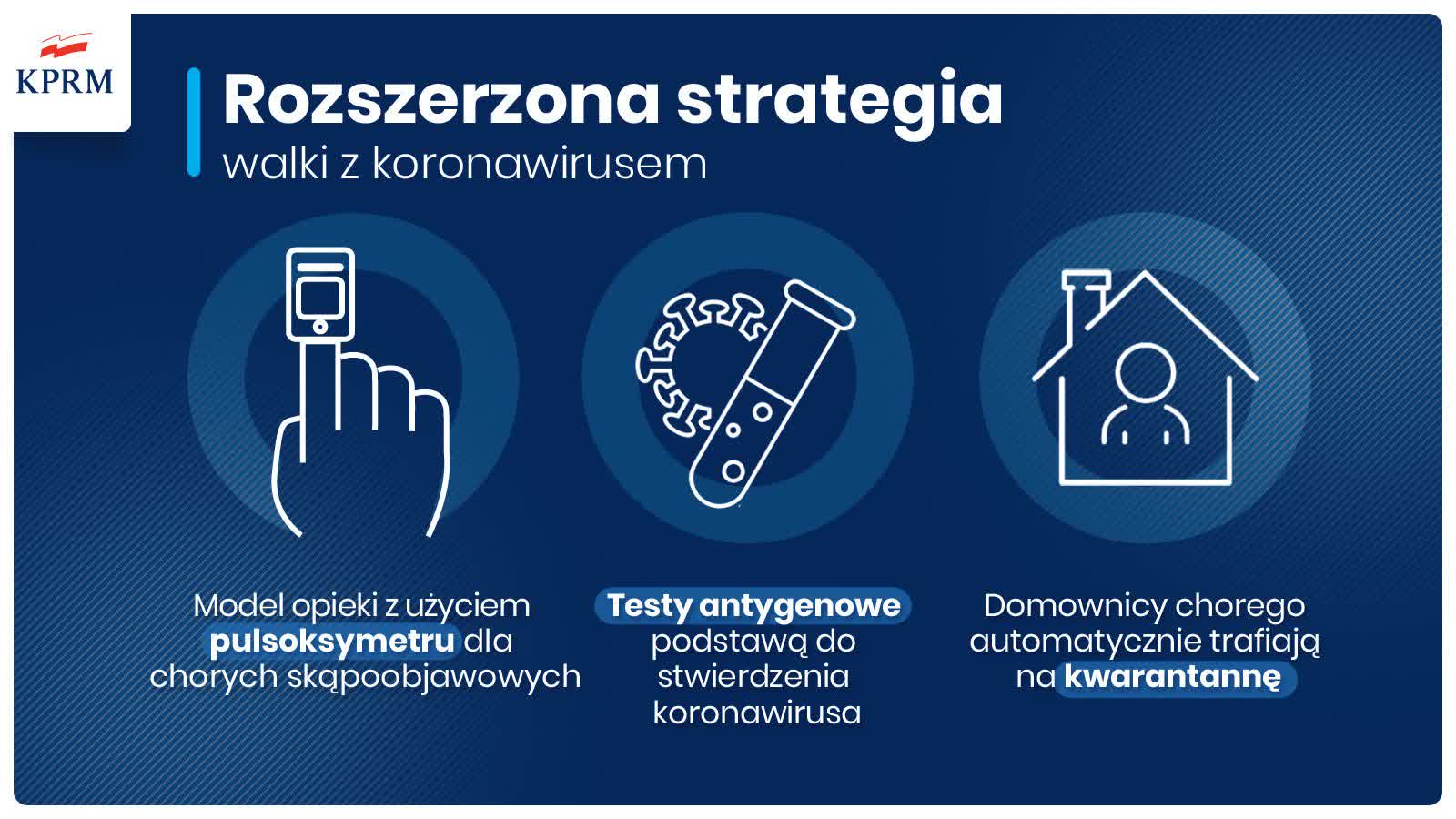 KPRM

Rozszerzona strategia
walki z koronawirusem

Model opieki z użyciem pulsoksymetru dla chorych skąpoobjawowych

Testy antygenowe podstawą do stwierdzenia koronawirusa

Domownicy chorego automatycznie trafiają na kwarantannę